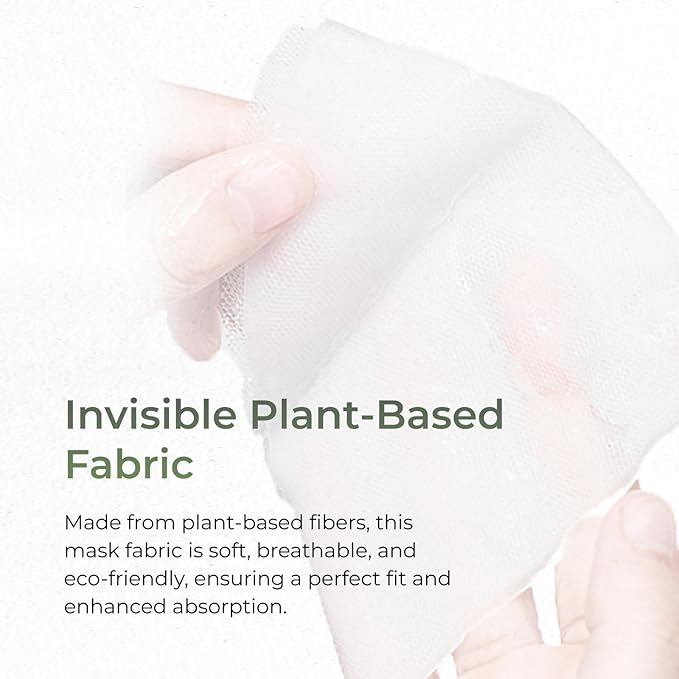 Invisible Plant-Based Fabric

Made from plant-based fibers, this mask fabric is soft, breathable, and eco-friendly, ensuring a perfect fit and enhanced absorption.